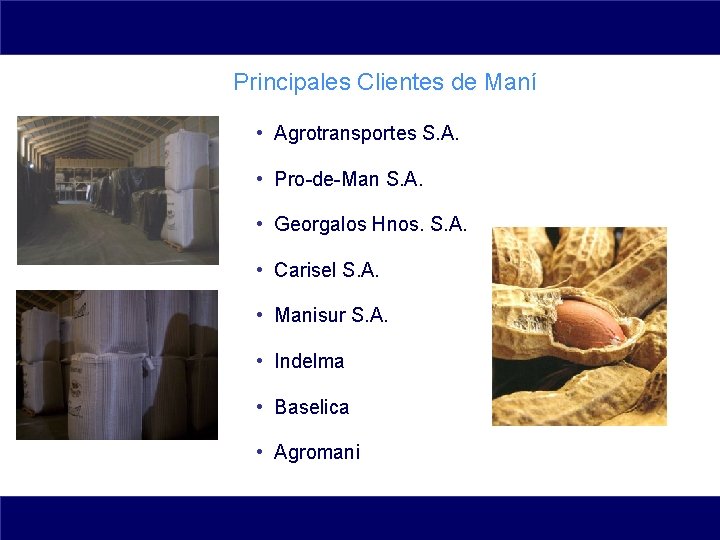 Principales Clientes de Maní

• Agrotransportes S.A.

• Pro-de-Man S.A.

• Georgalos Hnos. S.A.

• Carisel S.A.

• Manisur S.A.

• Indelma

• Baselica

• Agromani